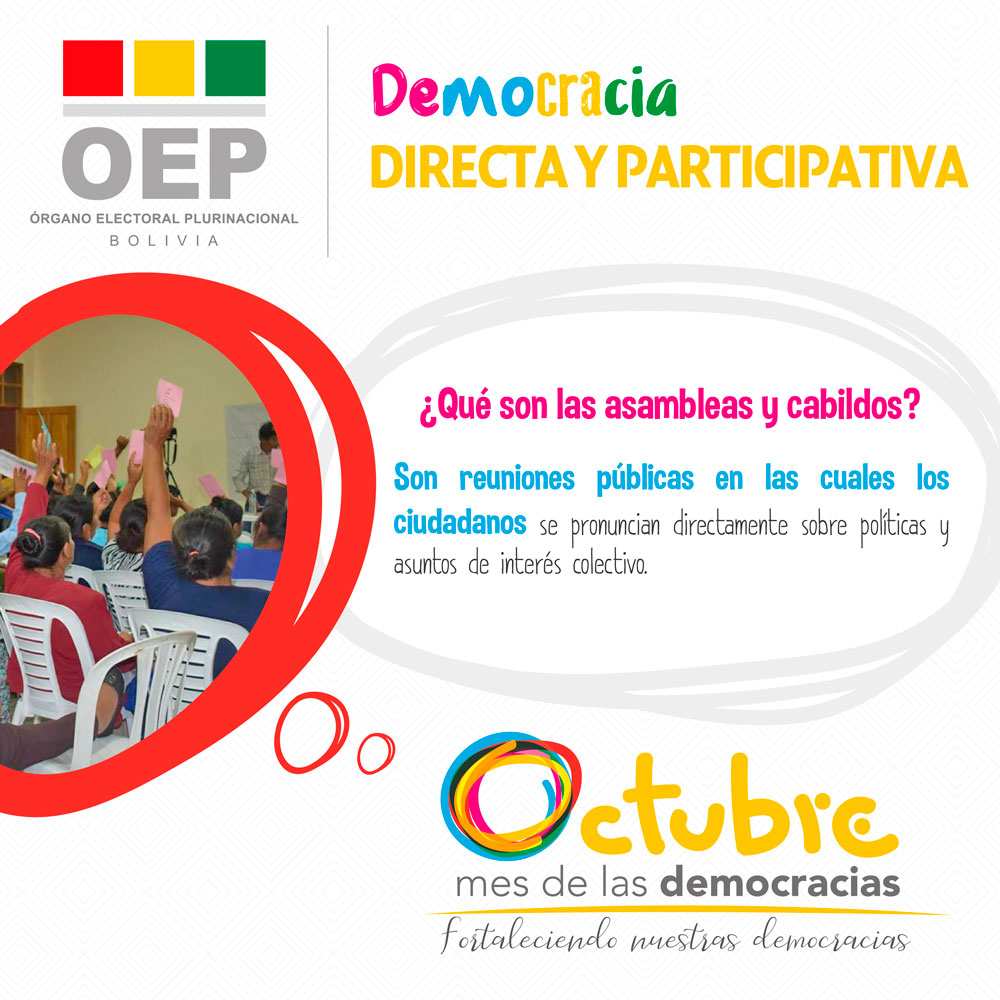 OEP
ÓRGANO ELECTORAL PLURINACIONAL
BOLIVIA

Democracia
DIRECTA Y PARTICIPATIVA

¿Qué son las asambleas y cabildos?

Son reuniones públicas en las cuales los ciudadanos se pronuncian directamente sobre políticas y asuntos de interés colectivo.

Octubre
mes de las democracias
Fortaleciendo nuestras democracias